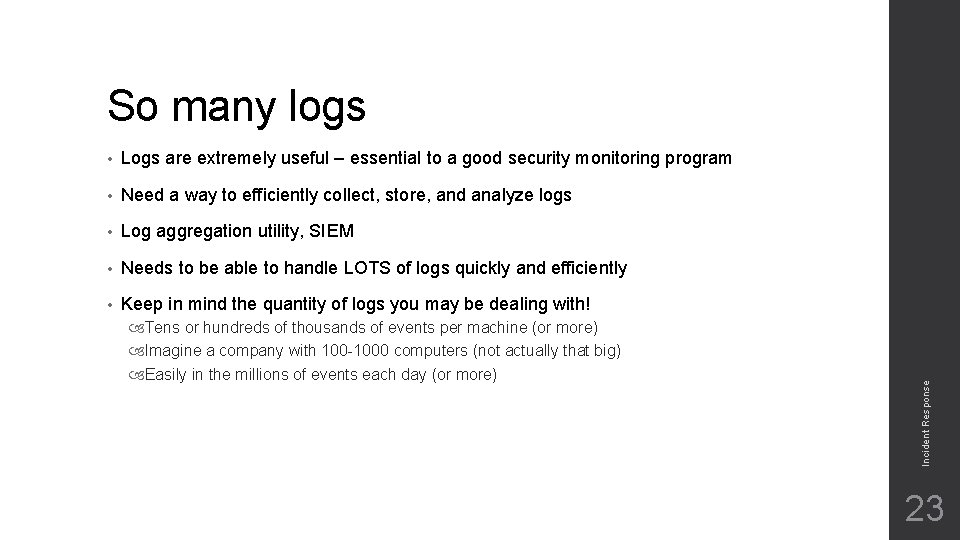 So many logs

• Logs are extremely useful – essential to a good security monitoring program

• Need a way to efficiently collect, store, and analyze logs

• Log aggregation utility, SIEM

• Needs to be able to handle LOTS of logs quickly and efficiently

• Keep in mind the quantity of logs you may be dealing with!
Tens or hundreds of thousands of events per machine (or more)
Imagine a company with 100-1000 computers (not actually that big)
Easily in the millions of events each day (or more)

Incident Response

23